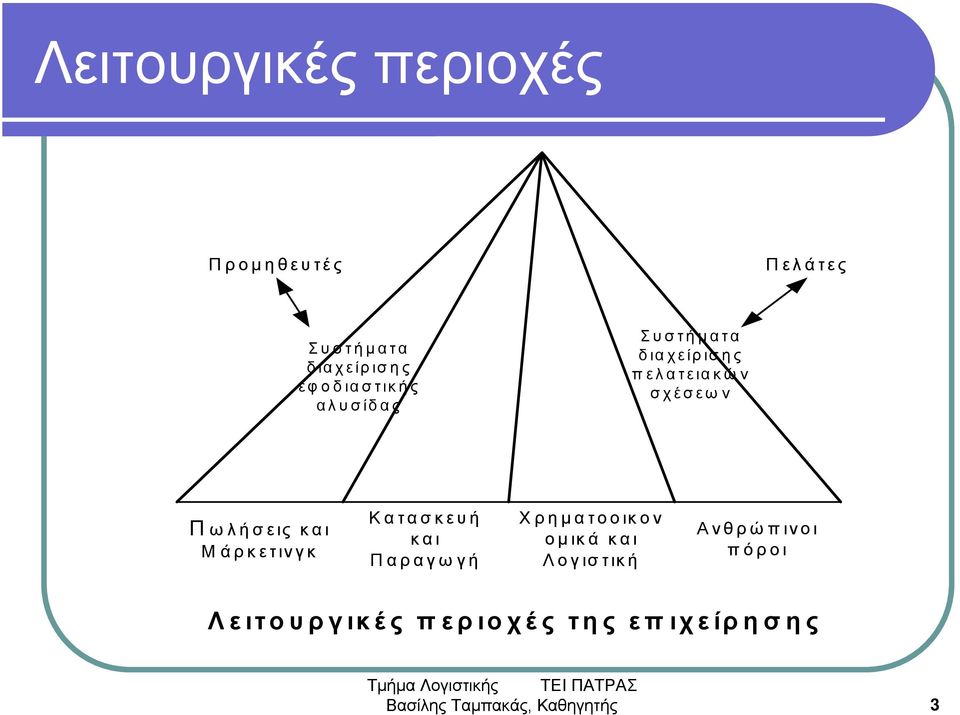 Λειτουργικές περιοχές

Προμηθευτές

Πελάτες

Συστήματα διαχείρισης εφοδιαστικής αλυσίδας

Συστήματα διαχείρισης πελατειακών σχέσεων

Πωλήσεις και Μάρκετινγκ

Κατασκευή και Παραγωγή

Χρηματοοικονομικά και Λογιστική

Ανθρώπινοι πόροι

Λειτουργικές περιοχές της επιχείρησης

Τμήμα Λογιστικής ΤΕΙ ΠΑΤΡΑΣ
Βασίλης Ταμπακάς, Καθηγητής

3